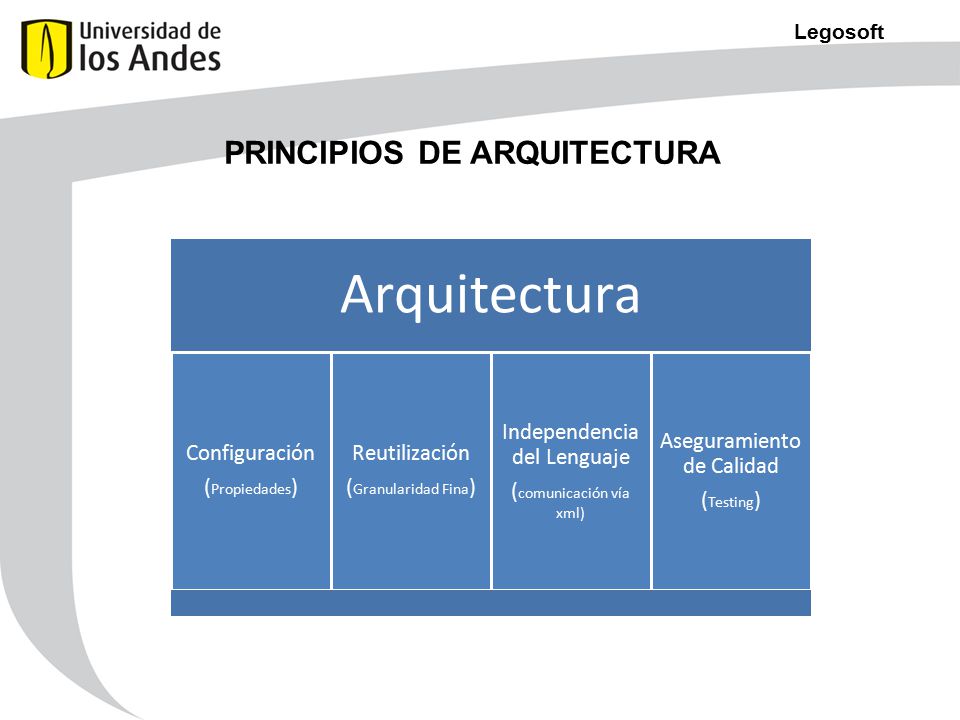 Universidad de los Andes

Legosoft

PRINCIPIOS DE ARQUITECTURA

Arquitectura

Configuración
(Propiedades)

Reutilización
(Granularidad Fina)

Independencia del Lenguaje
(comunicación vía xml)

Aseguramiento de Calidad
(Testing)